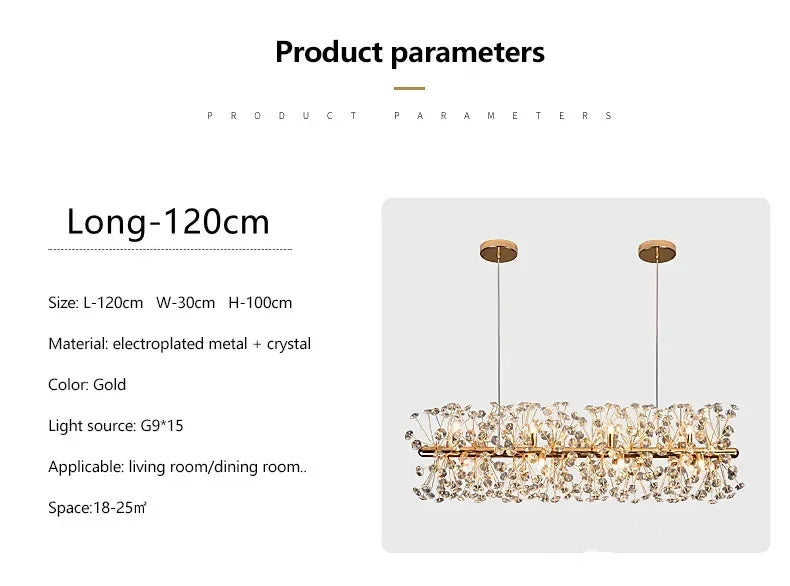 Product parameters

PRODUCT PARAMETERS

Long-120cm

Size: L-120cm W-30cm H-100cm

Material: electroplated metal + crystal

Color: Gold

Light source: G9*15

Applicable: living room/dining room..

Space:18-25㎡